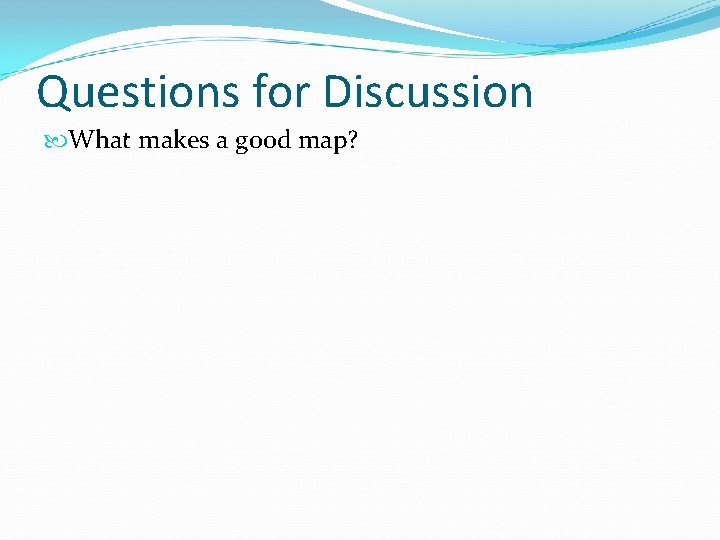 Questions for Discussion

What makes a good map?